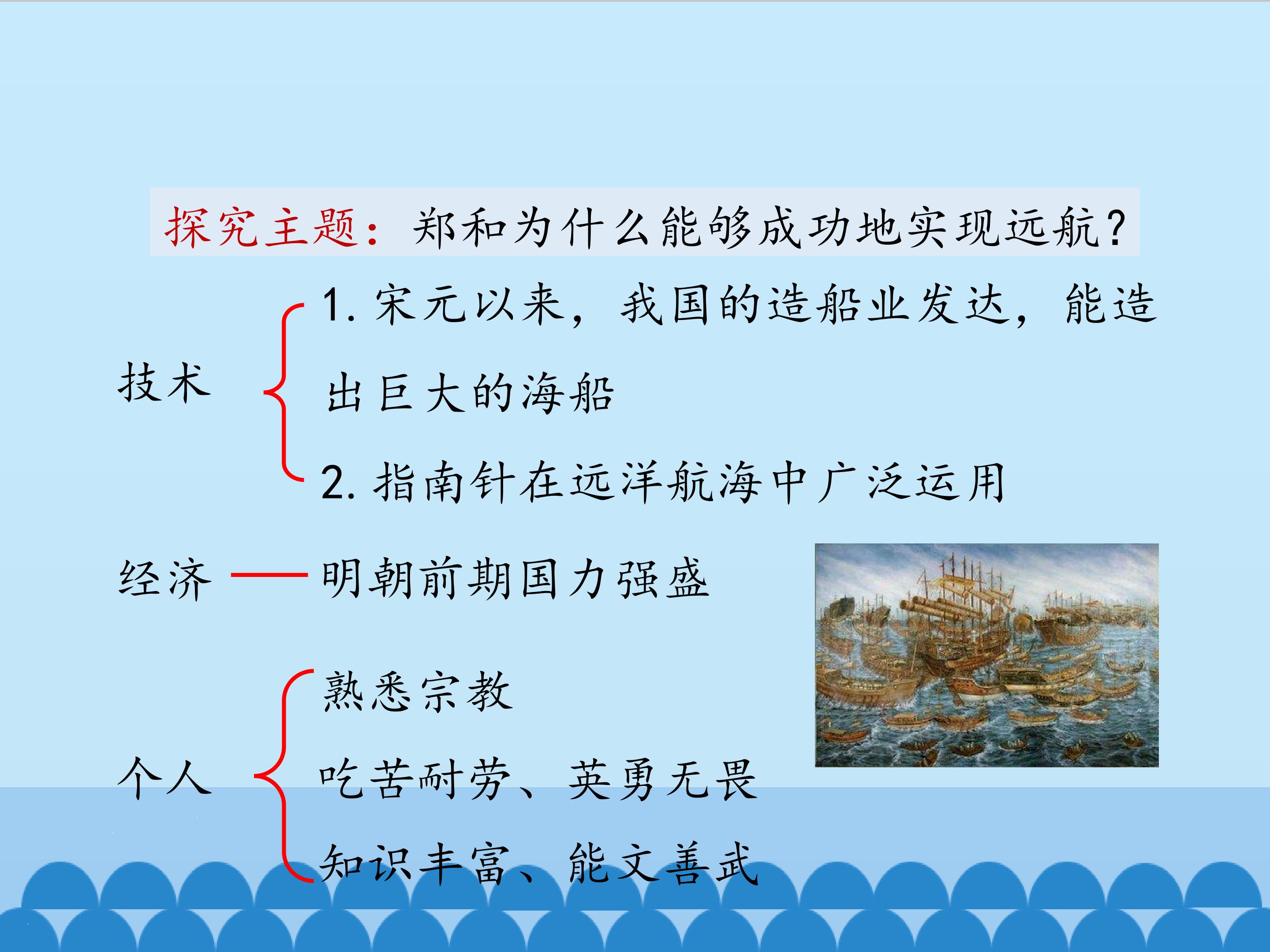 探究主题：郑和为什么能够成功地实现远航？

技术

1. 宋元以来，我国的造船业发达，能造出巨大的海船

2. 指南针在远洋航海中广泛运用

经济

明朝前期国力强盛

个人

熟悉宗教

吃苦耐劳、英勇无畏

知识丰富、能文善武